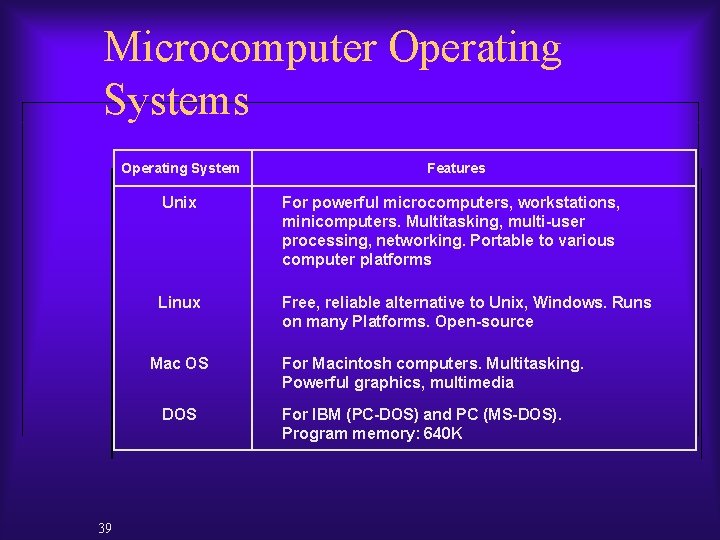 Microcomputer Operating Systems

| Operating System | Features |
|---|---|
| Unix | For powerful microcomputers, workstations, minicomputers. Multitasking, multi-user processing, networking. Portable to various computer platforms |
| Linux | Free, reliable alternative to Unix, Windows. Runs on many Platforms. Open-source |
| Mac OS | For Macintosh computers. Multitasking. Powerful graphics, multimedia |
| DOS | For IBM (PC-DOS) and PC (MS-DOS). Program memory: 640K |

39